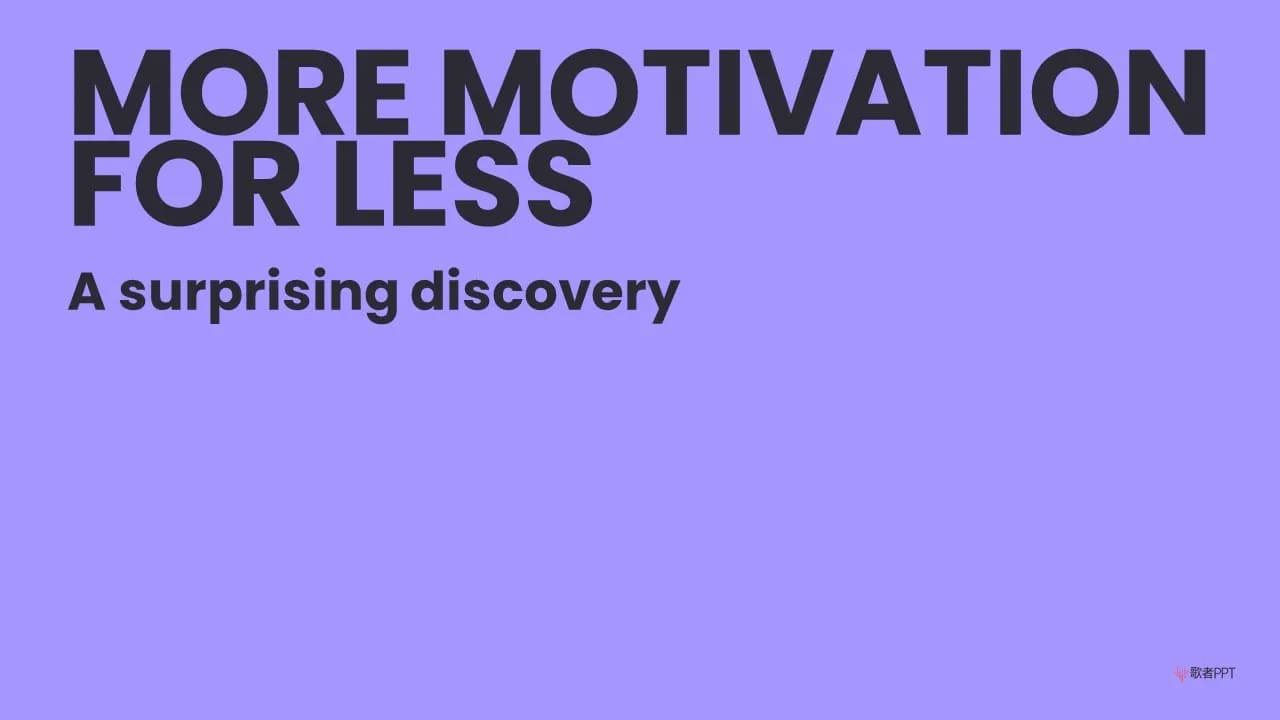 MORE MOTIVATION FOR LESS

A surprising discovery

歌者PPT